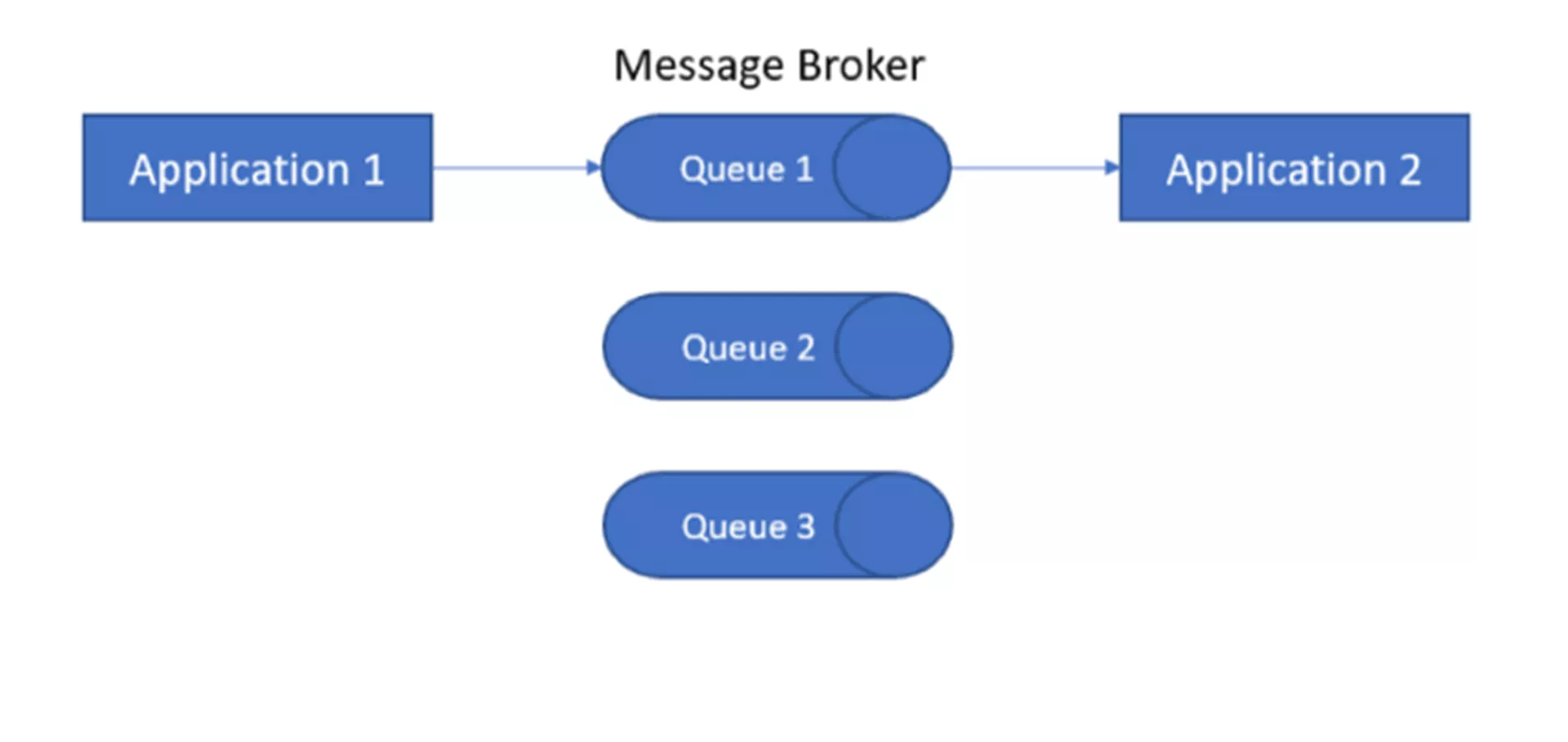 Message Broker

Application 1

Queue 1

Application 2

Queue 2

Queue 3